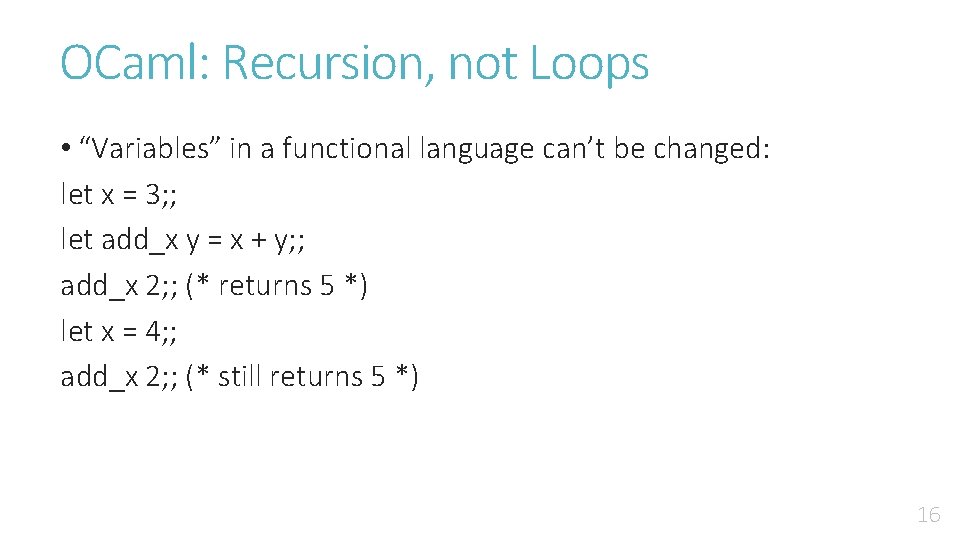 OCaml: Recursion, not Loops

• “Variables” in a functional language can’t be changed:
let x = 3;;
let add_x y = x + y;;
add_x 2;; (* returns 5 *)
let x = 4;;
add_x 2;; (* still returns 5 *)

16